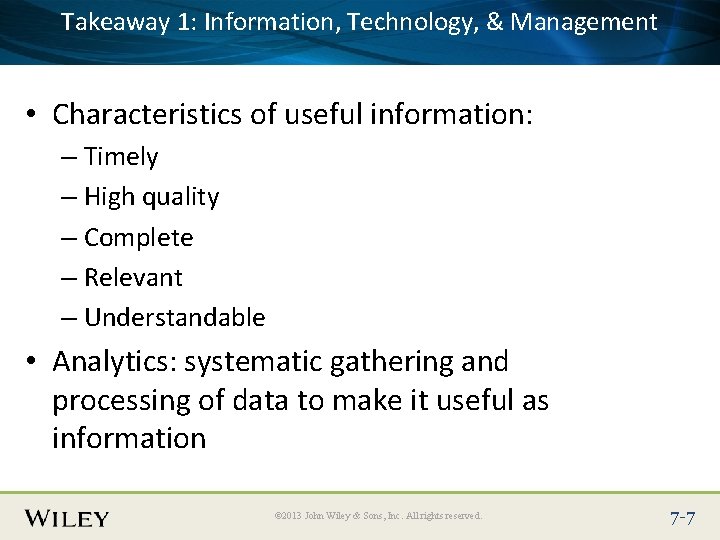 Takeaway 1: Information, Technology, & Management

• Characteristics of useful information:
– Timely
– High quality
– Complete
– Relevant
– Understandable
• Analytics: systematic gathering and processing of data to make it useful as information

WILEY ©2013 John Wiley & Sons, Inc. All rights reserved. 7-7